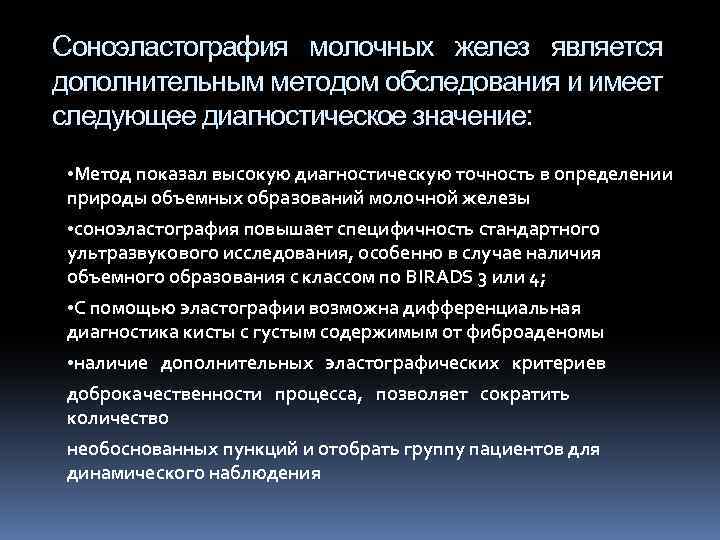 Соноэластография молочных желез является дополнительным методом обследования и имеет следующее диагностическое значение:

•Метод показал высокую диагностическую точность в определении природы объемных образований молочной железы

•соноэластография повышает специфичность стандартного ультразвукового исследования, особенно в случае наличия объемного образования с классом по BIRADS 3 или 4;

•С помощью эластографии возможна дифференциальная диагностика кисты с густым содержимым от фиброаденомы

•наличие дополнительных эластографических критериев

доброкачественности процесса, позволяет сократить количество

необоснованных пункций и отобрать группу пациентов для динамического наблюдения